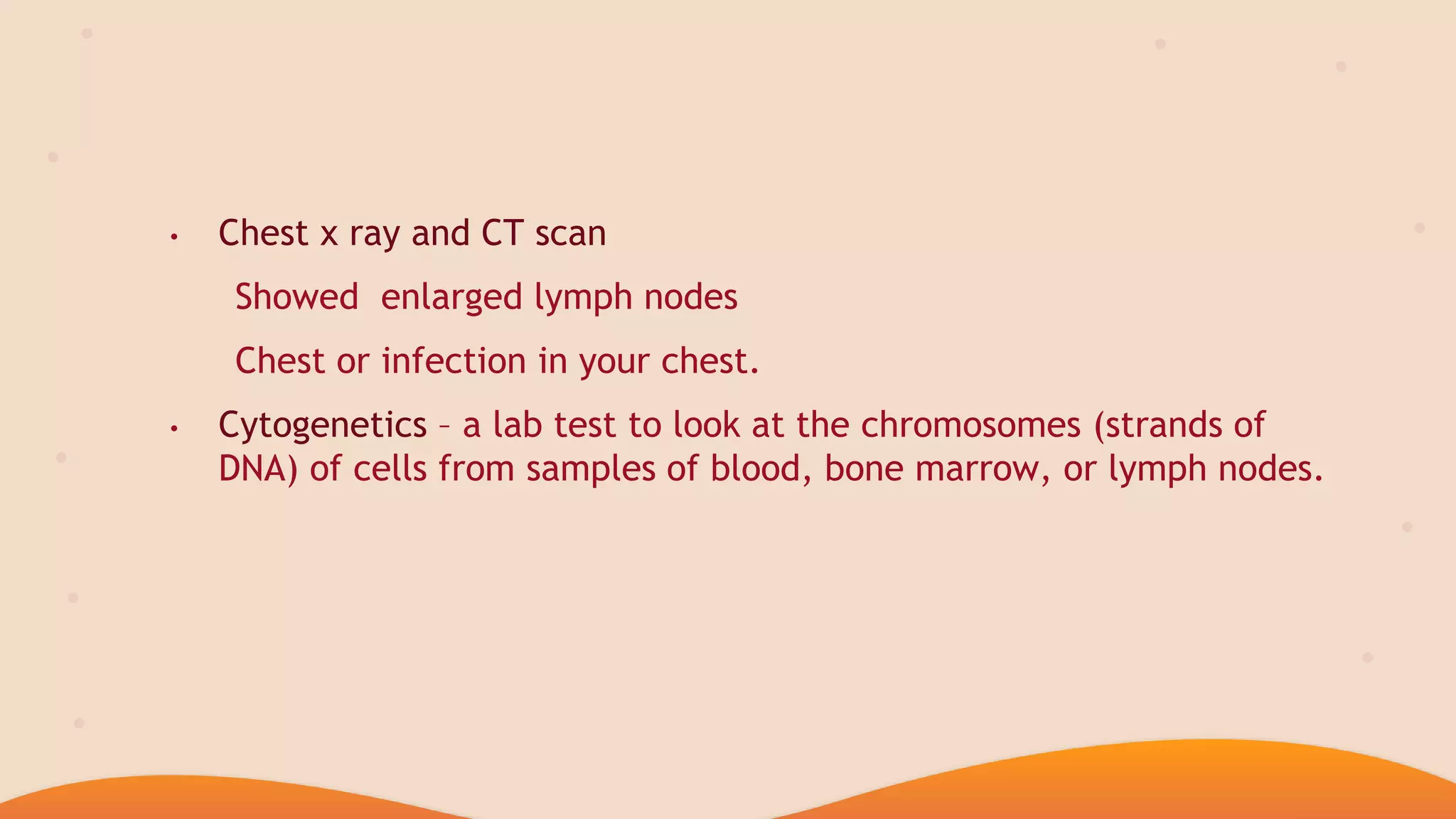 • Chest x ray and CT scan

Showed enlarged lymph nodes

Chest or infection in your chest.

• Cytogenetics – a lab test to look at the chromosomes (strands of DNA) of cells from samples of blood, bone marrow, or lymph nodes.